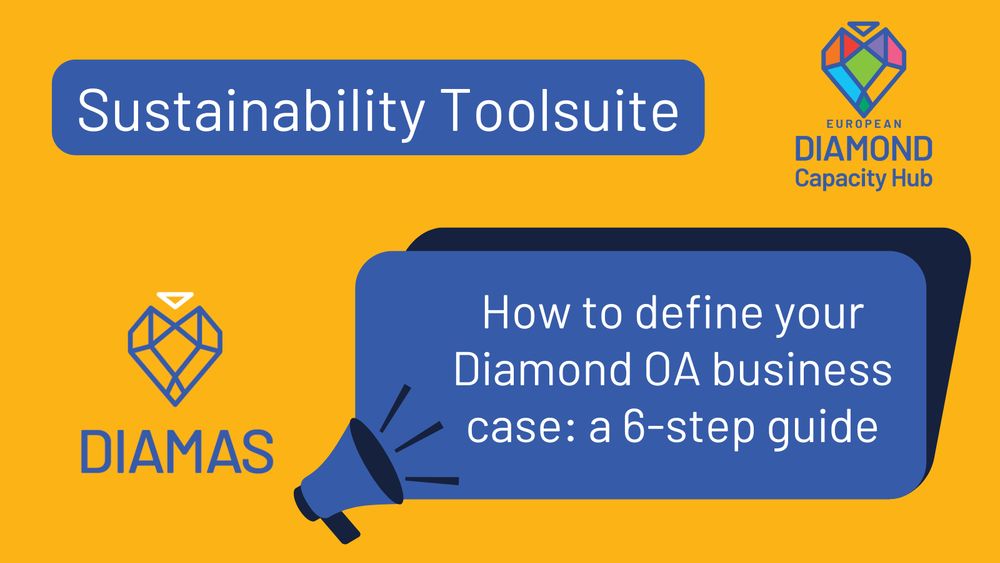 Sustainability Toolsuite

EUROPEAN
DIAMOND
Capacity Hub

DIAMAS

How to define your Diamond OA business case: a 6-step guide